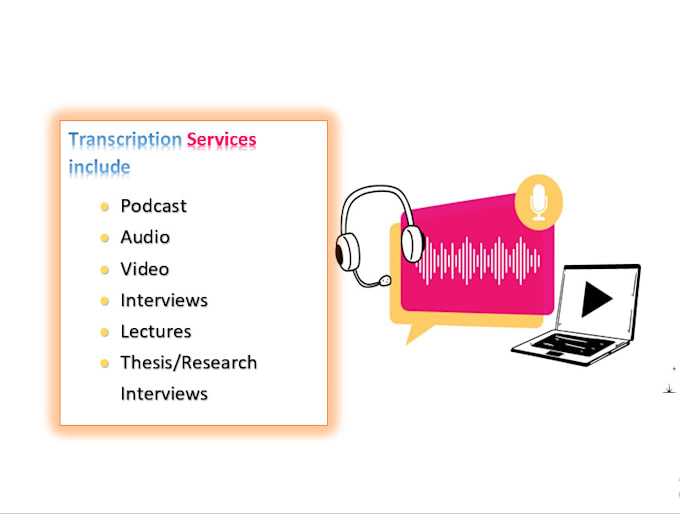 Transcription Services include

• Podcast
• Audio
• Video
• Interviews
• Lectures
• Thesis/Research Interviews